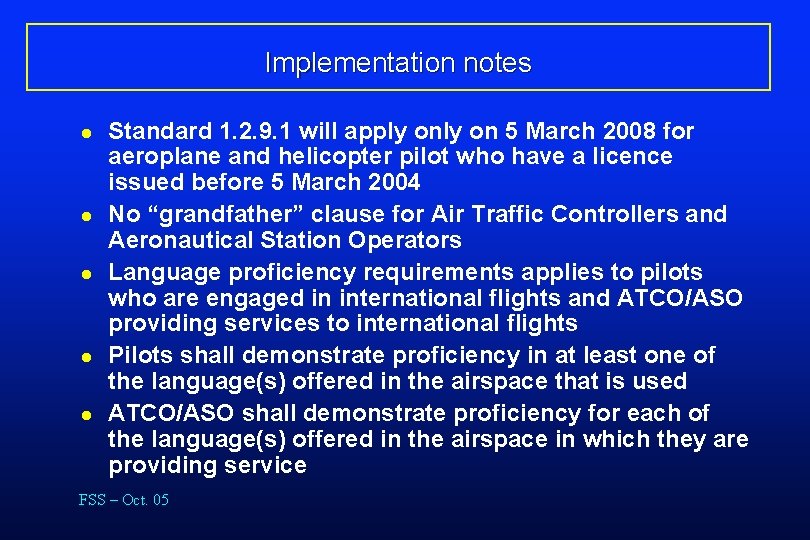 Implementation notes

- Standard 1.2.9.1 will apply only on 5 March 2008 for aeroplane and helicopter pilot who have a licence issued before 5 March 2004
- No “grandfather” clause for Air Traffic Controllers and Aeronautical Station Operators
- Language proficiency requirements applies to pilots who are engaged in international flights and ATCO/ASO providing services to international flights
- Pilots shall demonstrate proficiency in at least one of the language(s) offered in the airspace that is used
- ATCO/ASO shall demonstrate proficiency for each of the language(s) offered in the airspace in which they are providing service

FSS – Oct. 05